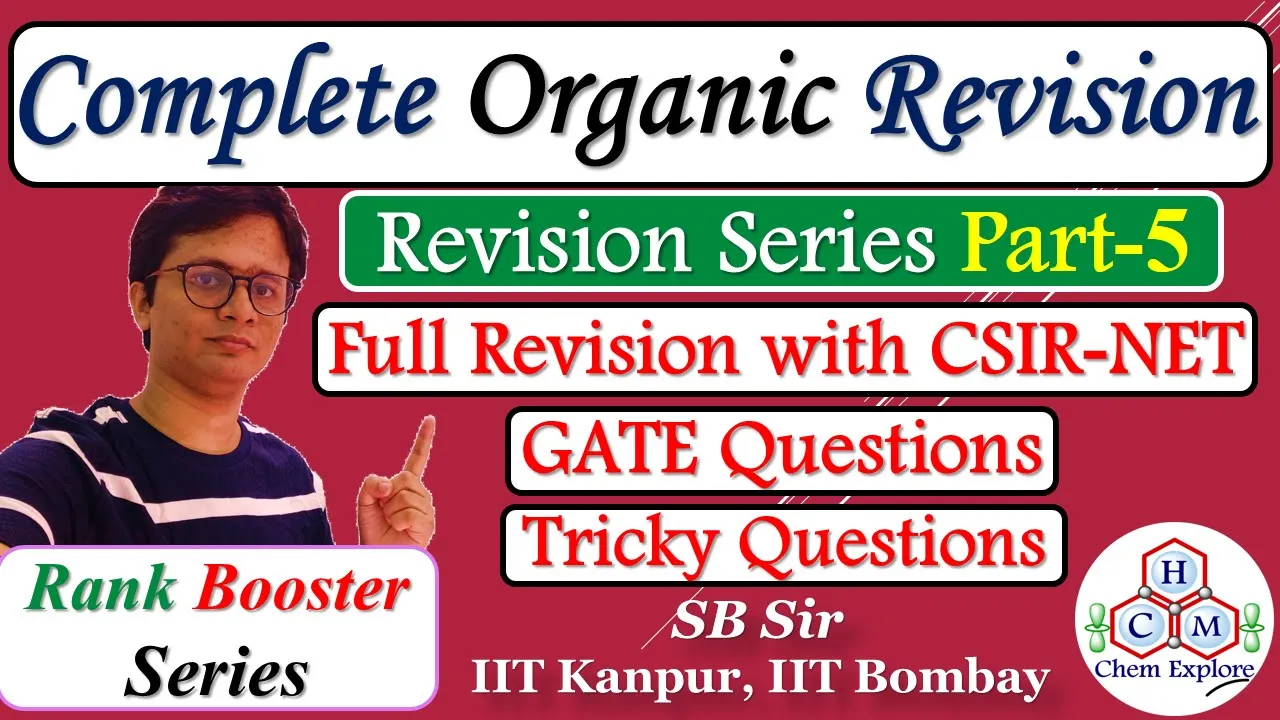 Complete Organic Revision

Revision Series Part-5

Full Revision with CSIR-NET

GATE Questions

Tricky Questions

Rank Booster Series

SB Sir
IIT Kanpur, IIT Bombay

H
C M
Chem Explore